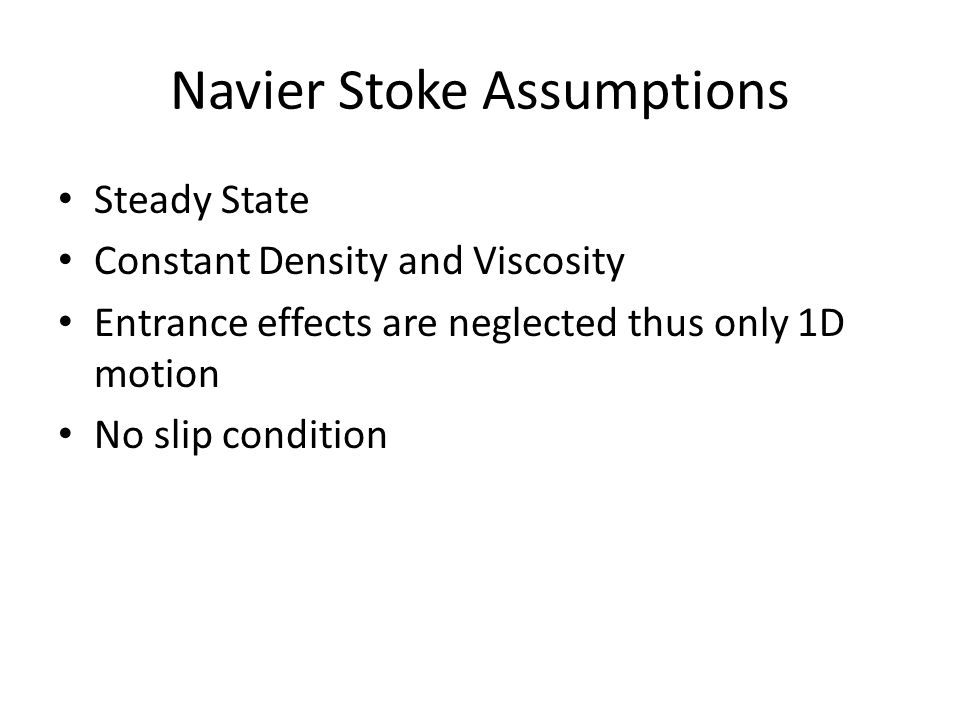 Navier Stoke Assumptions

• Steady State
• Constant Density and Viscosity
• Entrance effects are neglected thus only 1D motion
• No slip condition